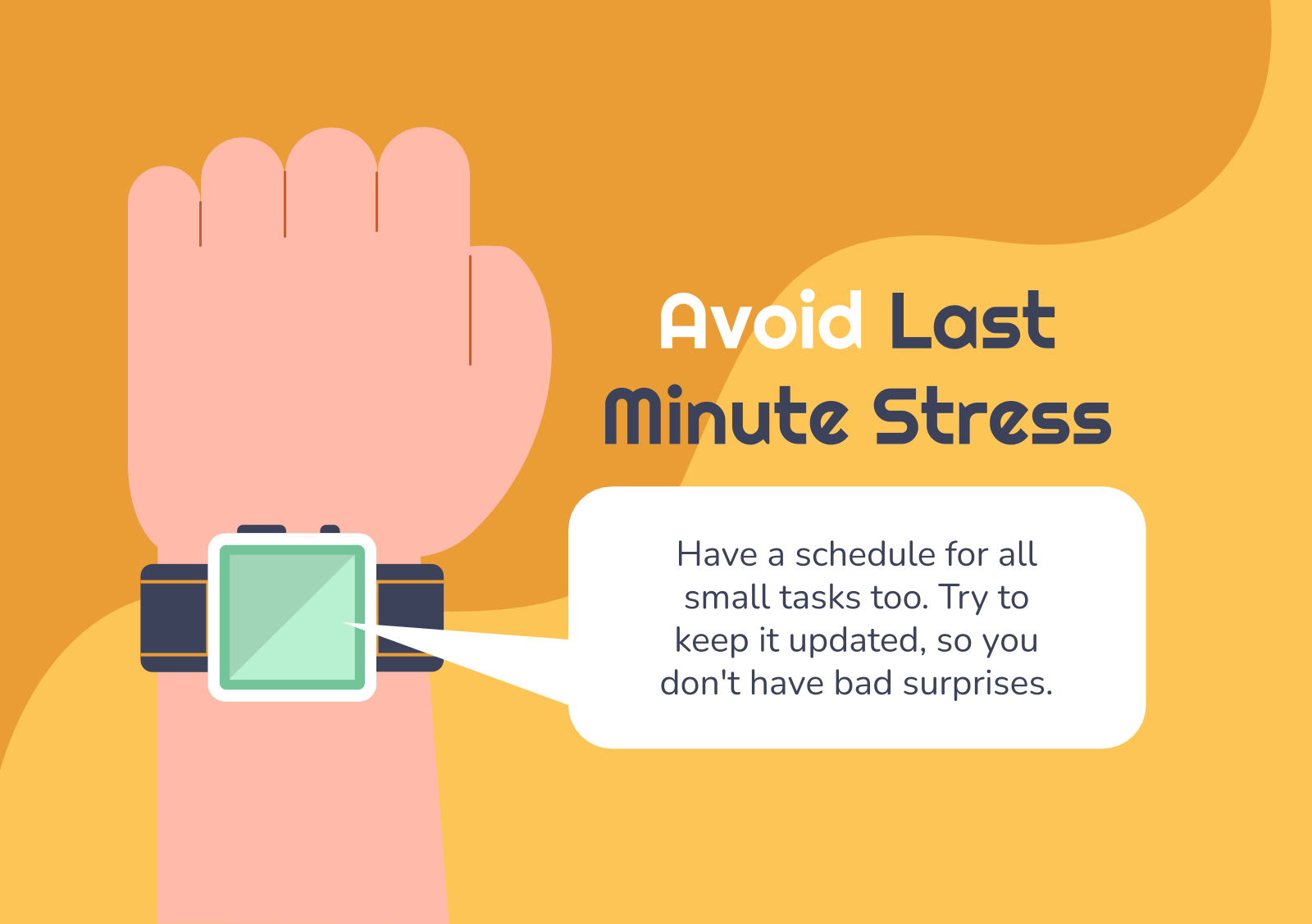 Avoid Last Minute Stress

Have a schedule for all small tasks too. Try to keep it updated, so you don't have bad surprises.